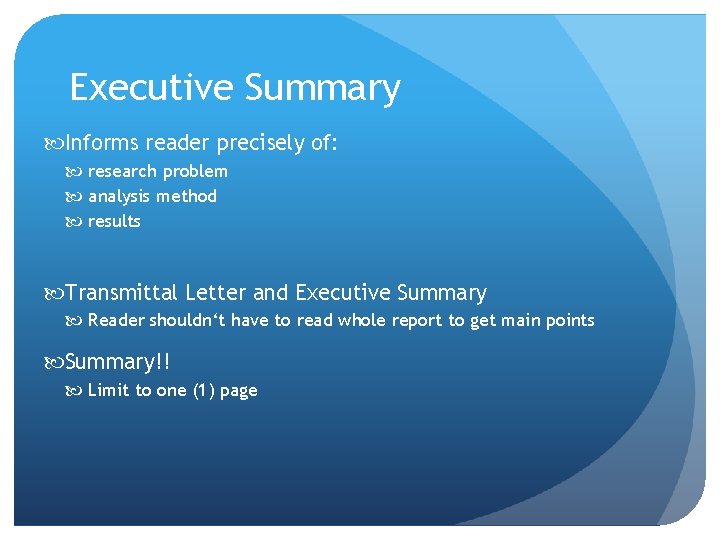 Executive Summary

Informs reader precisely of:

research problem

analysis method

results

Transmittal Letter and Executive Summary

Reader shouldn‘t have to read whole report to get main points

Summary!!

Limit to one (1) page